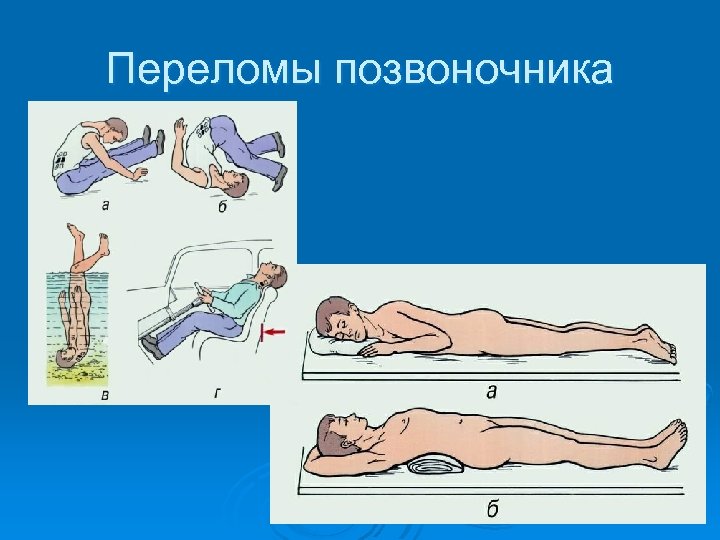 Переломы позвоночника

а

б

в

г

а

б